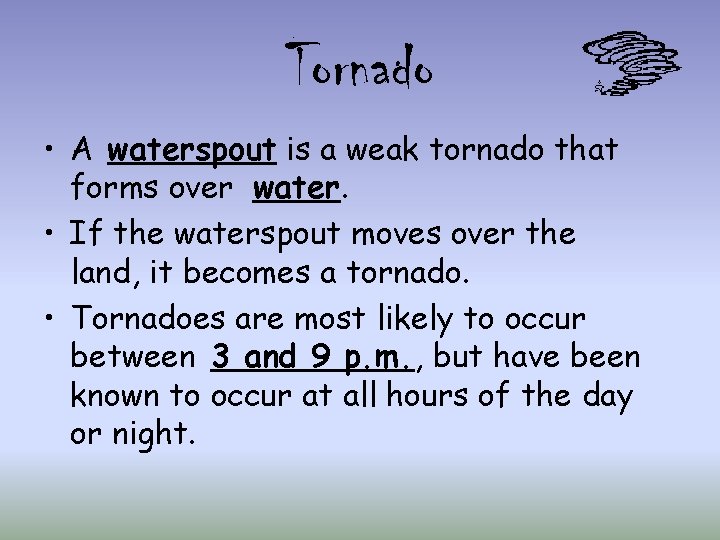 Tornado

• A waterspout is a weak tornado that forms over water.

• If the waterspout moves over the land, it becomes a tornado.

• Tornadoes are most likely to occur between 3 and 9 p.m., but have been known to occur at all hours of the day or night.